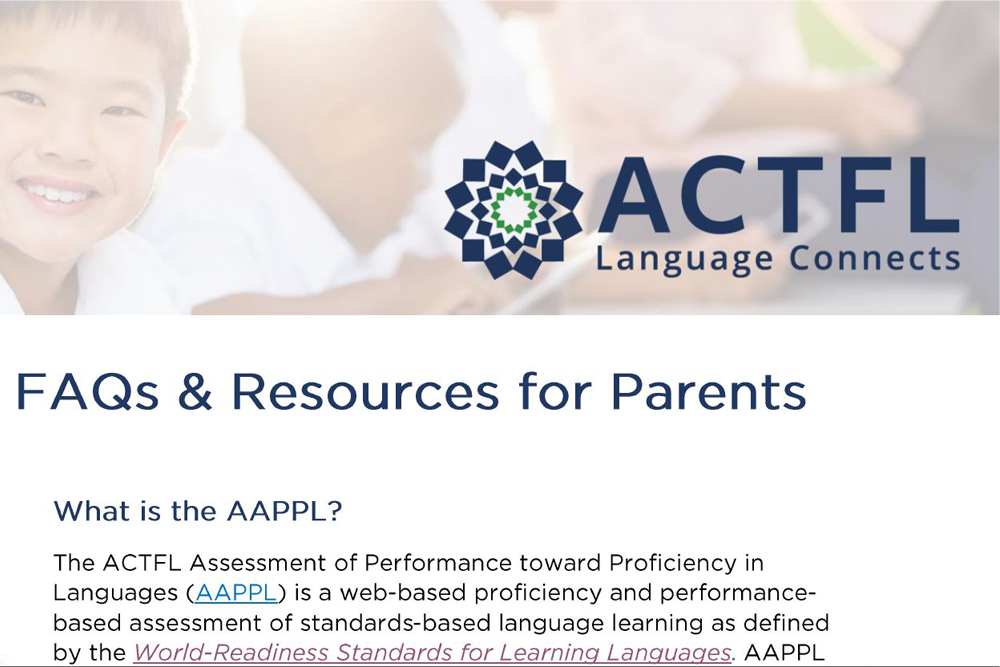 ACTFL
Language Connects

FAQs & Resources for Parents

What is the AAPPL?

The ACTFL Assessment of Performance toward Proficiency in Languages (AAPPL) is a web-based proficiency and performance-based assessment of standards-based language learning as defined by the World-Readiness Standards for Learning Languages. AAPPL